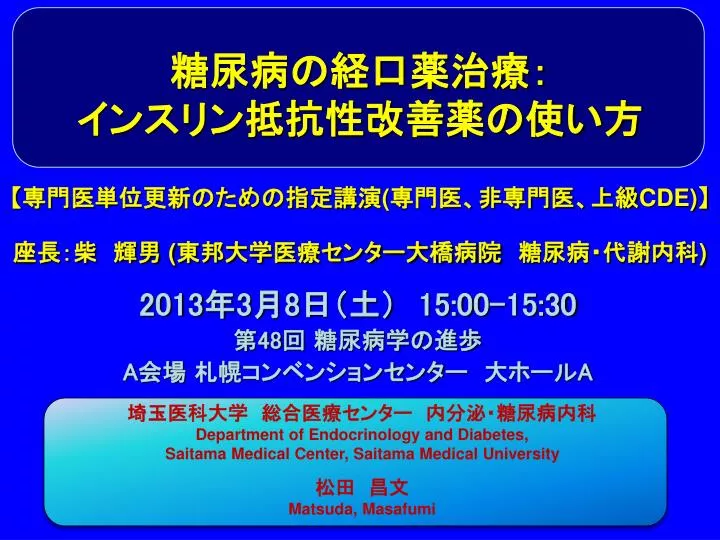 糖尿病の経口薬治療：
インスリン抵抗性改善薬の使い方

【専門医単位更新のための指定講演(専門医、非専門医、上級CDE)】

座長：柴　輝男 (東邦大学医療センター大橋病院　糖尿病・代謝内科)

2013年3月8日（土）　15:00-15:30
第48回 糖尿病学の進歩
A会場 札幌コンベンションセンター　大ホールA

埼玉医科大学　総合医療センター　内分泌・糖尿病内科
Department of Endocrinology and Diabetes,
Saitama Medical Center, Saitama Medical University

松田　昌文
Matsuda, Masafumi